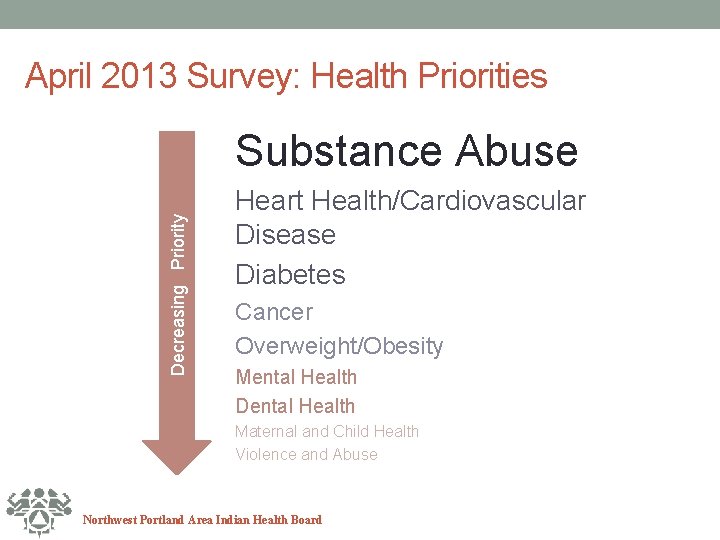 April 2013 Survey: Health Priorities

Decreasing Priority

Substance Abuse

Heart Health/Cardiovascular Disease

Diabetes

Cancer

Overweight/Obesity

Mental Health

Dental Health

Maternal and Child Health

Violence and Abuse

Northwest Portland Area Indian Health Board